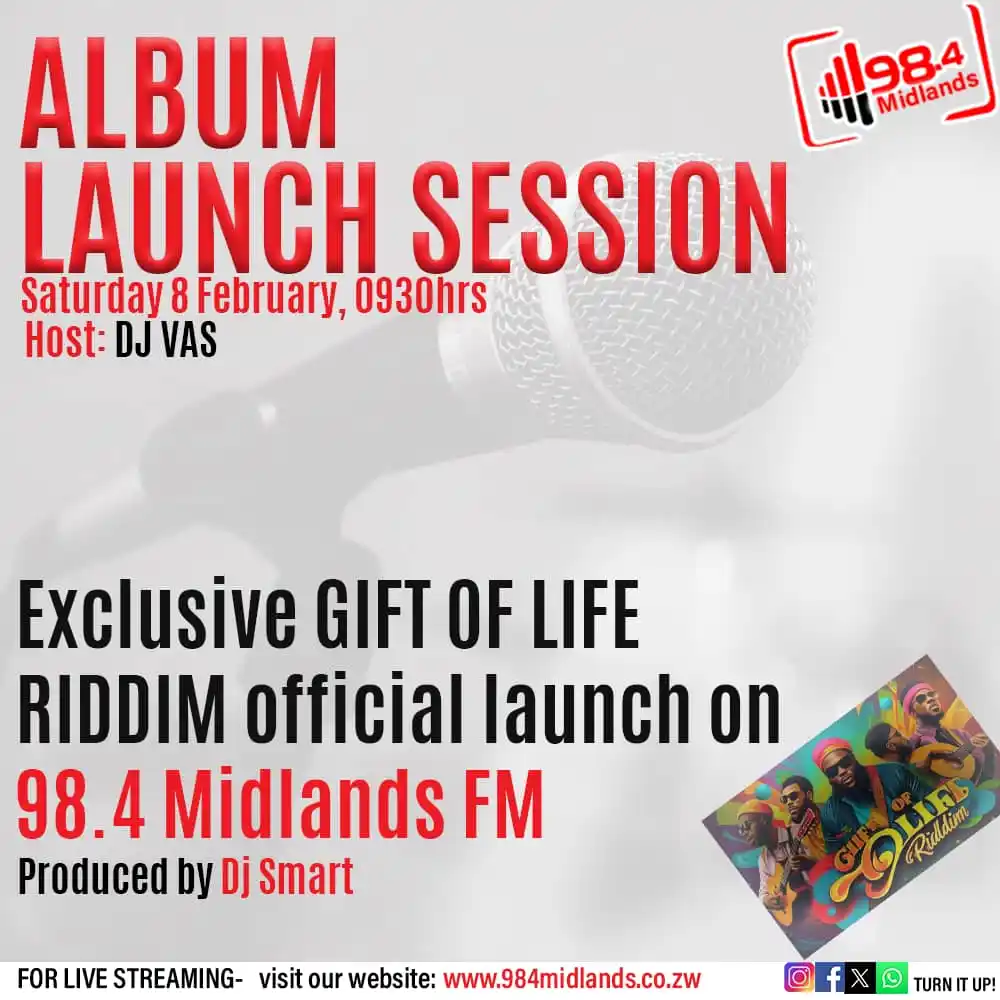 98.4 Midlands

ALBUM LAUNCH SESSION

Saturday 8 February, 0930hrs

Host: DJ VAS

Exclusive GIFT OF LIFE RIDDIM official launch on 98.4 Midlands FM

Produced by Dj Smart

GIFT OF LIFE Riddim

FOR LIVE STREAMING- visit our website: www.984midlands.co.zw

TURN IT UP!